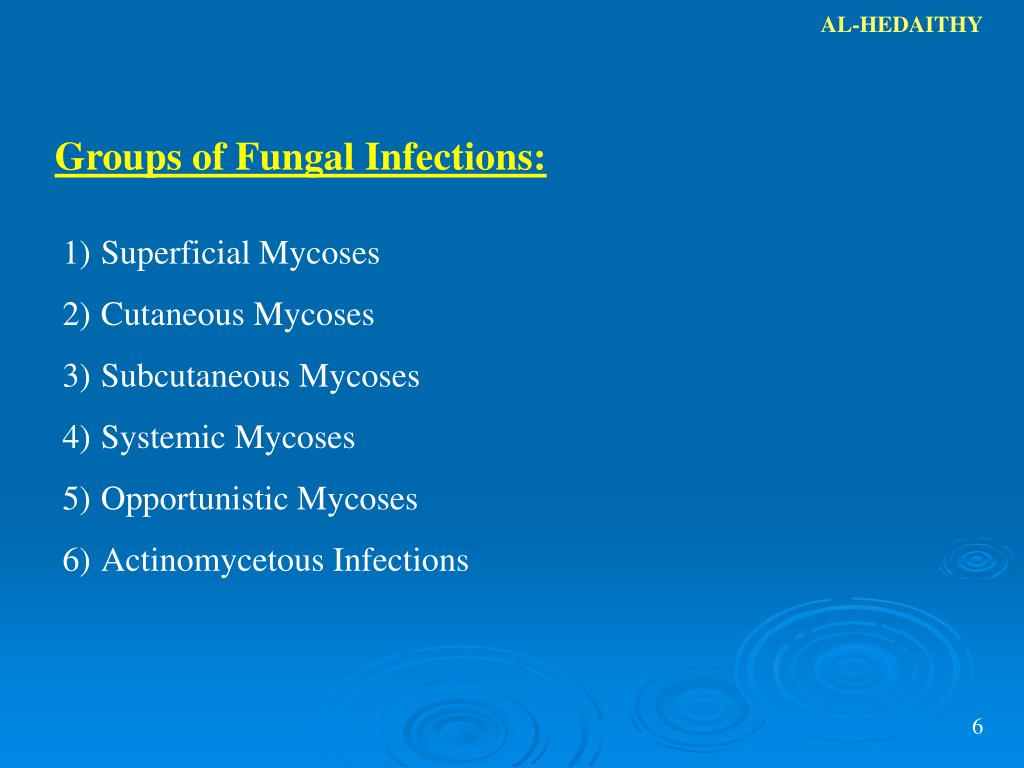 AL-HEDAITHY

Groups of Fungal Infections:

1) Superficial Mycoses

2) Cutaneous Mycoses

3) Subcutaneous Mycoses

4) Systemic Mycoses

5) Opportunistic Mycoses

6) Actinomycetous Infections

6